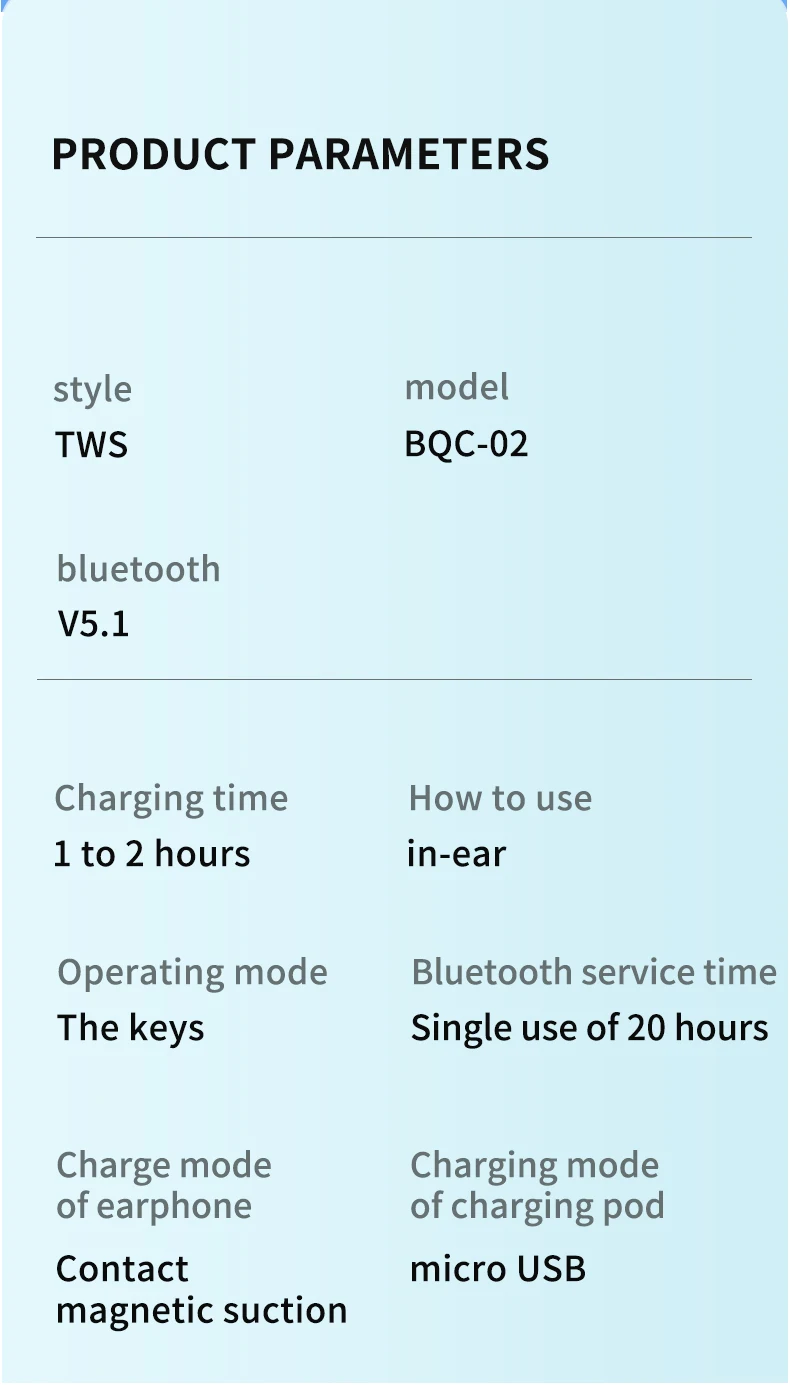 PRODUCT PARAMETERS

style
TWS

model
BQC-02

bluetooth
V5.1

Charging time
1 to 2 hours

How to use
in-ear

Operating mode
The keys

Bluetooth service time
Single use of 20 hours

Charge mode of earphone
Contact magnetic suction

Charging mode of charging pod
micro USB